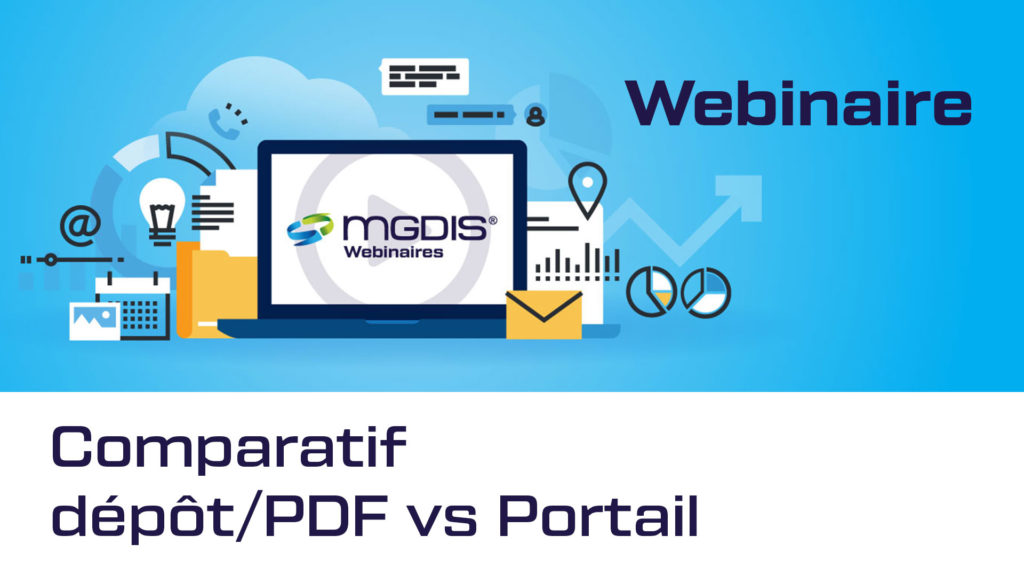 Webinaire

MGDIS®
Webinaires

Comparatif
dépôt/PDF vs Portail